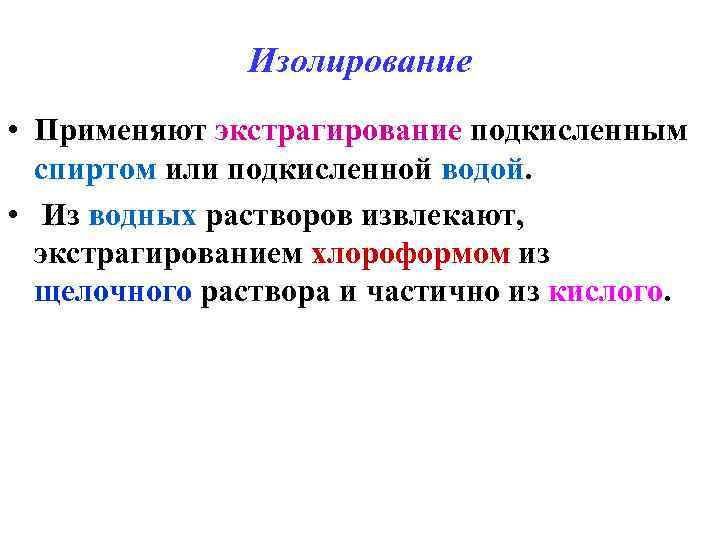 Изолирование

• Применяют экстрагирование подкисленным спиртом или подкисленной водой.

• Из водных растворов извлекают, экстрагированием хлороформом из щелочного раствора и частично из кислого.